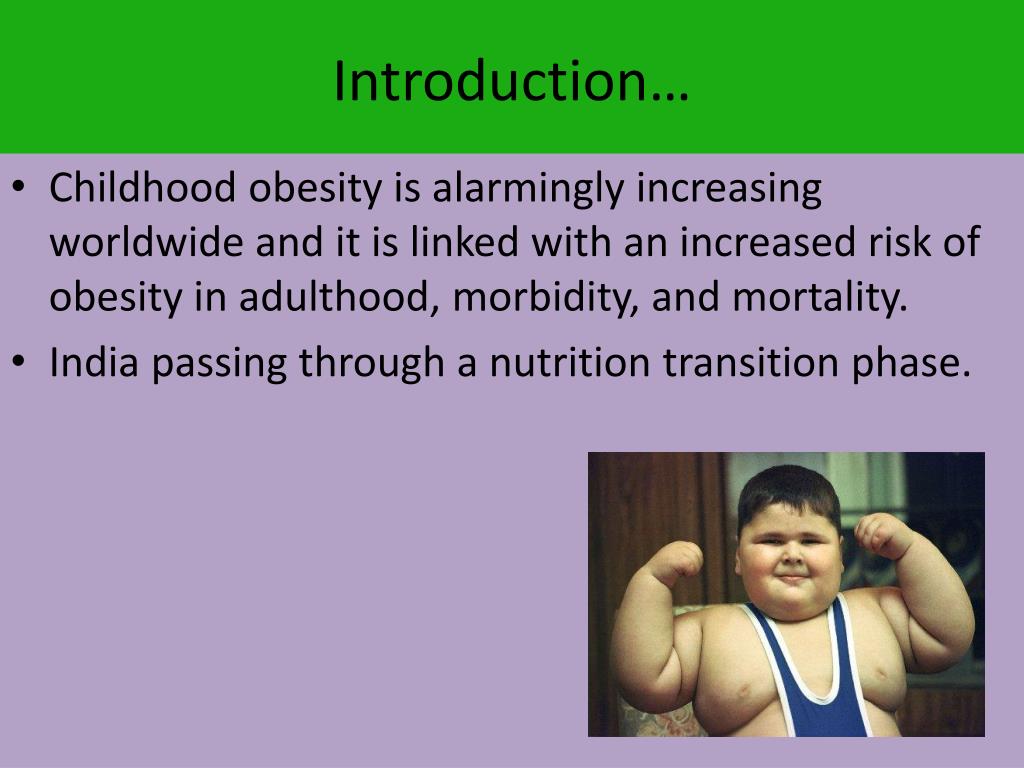 Introduction…

• Childhood obesity is alarmingly increasing worldwide and it is linked with an increased risk of obesity in adulthood, morbidity, and mortality.
• India passing through a nutrition transition phase.